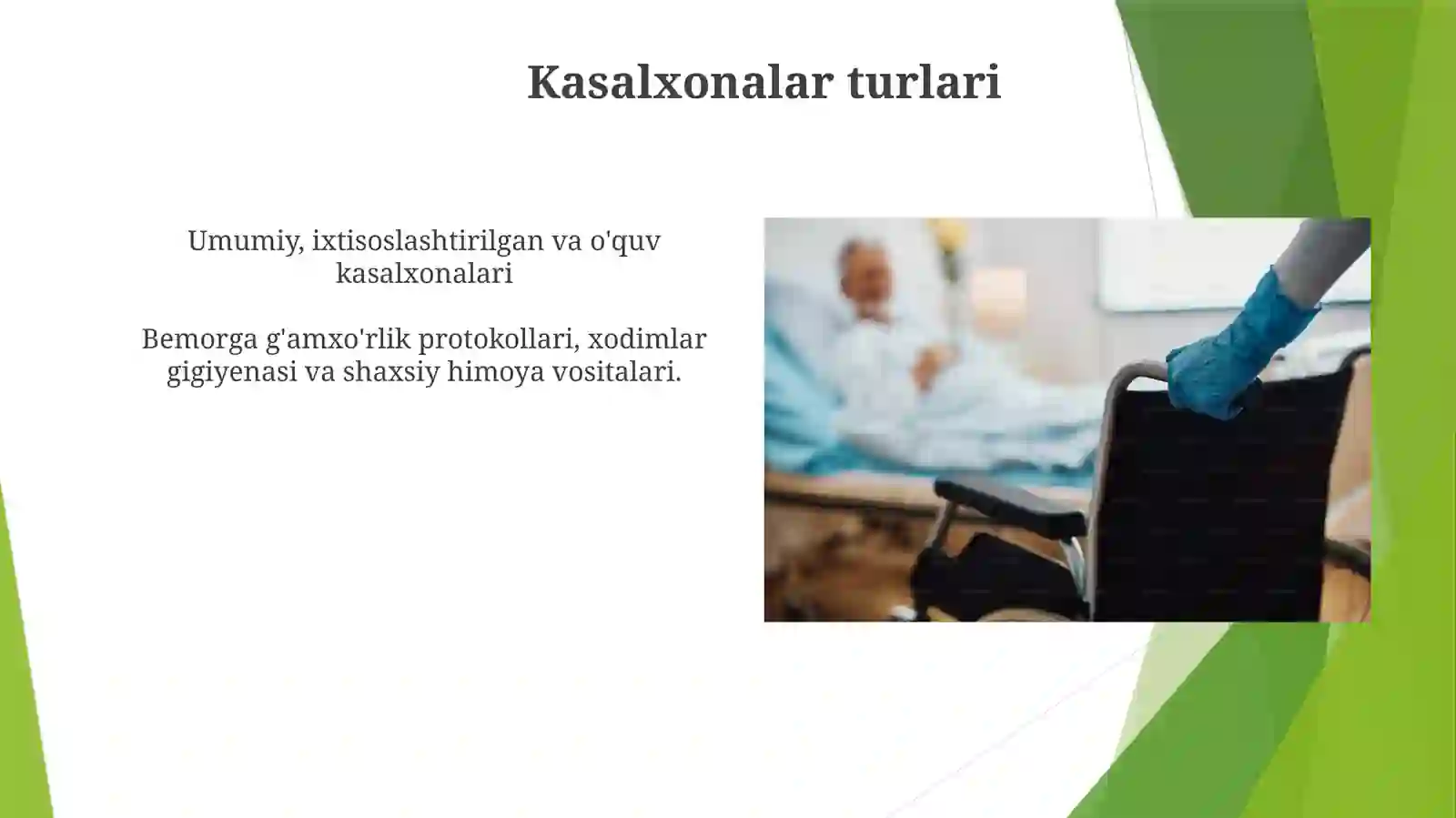 Kasalxonalar turlari

Umumiy, ixtisoslashtirilgan va o'quv kasalxonalari

Bemorga g'amxo'rlik protokollari, xodimlar gigiyenasi va shaxsiy himoya vositalari.